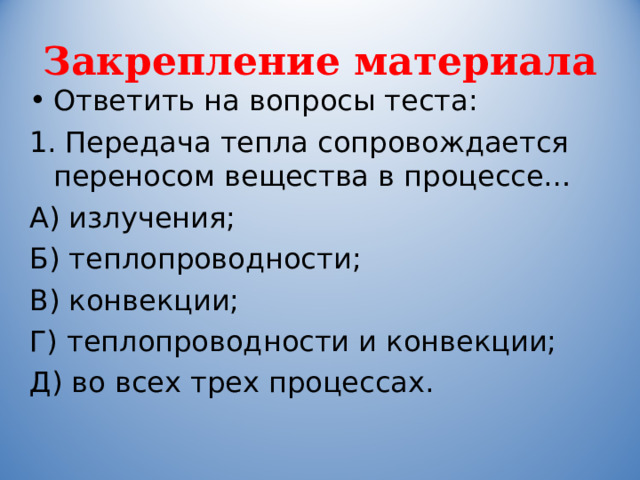 Закрепление материала

• Ответить на вопросы теста:

1. Передача тепла сопровождается переносом вещества в процессе…

А) излучения;

Б) теплопроводности;

В) конвекции;

Г) теплопроводности и конвекции;

Д) во всех трех процессах.